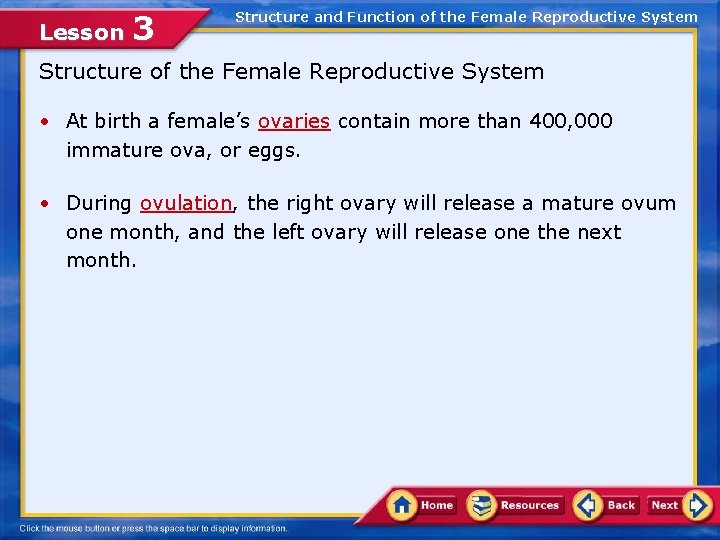 Lesson 3

Structure and Function of the Female Reproductive System

Structure of the Female Reproductive System

• At birth a female's ovaries contain more than 400,000 immature ova, or eggs.

• During ovulation, the right ovary will release a mature ovum one month, and the left ovary will release one the next month.

Home Resources Back Next

Click the mouse button or press the space bar to display information.